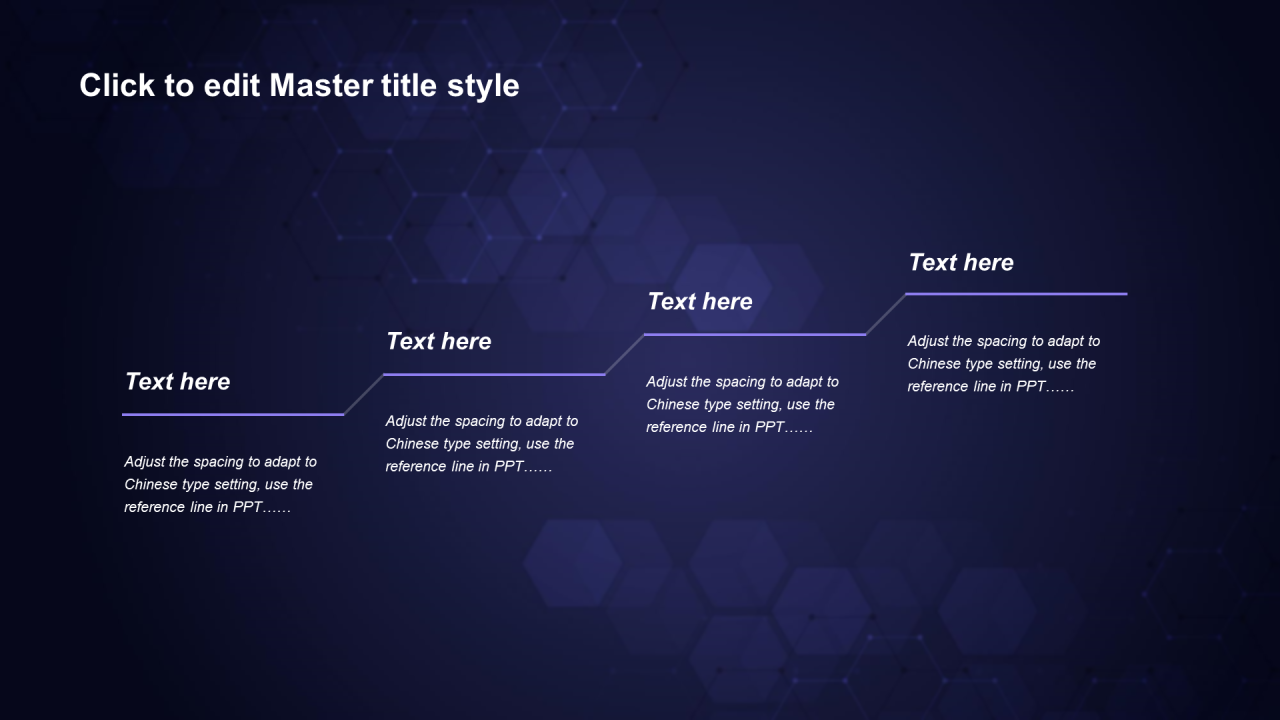 Click to edit Master title style

Text here

Adjust the spacing to adapt to Chinese type setting, use the reference line in PPT……

Text here

Adjust the spacing to adapt to Chinese type setting, use the reference line in PPT……

Text here

Adjust the spacing to adapt to Chinese type setting, use the reference line in PPT……

Text here

Adjust the spacing to adapt to Chinese type setting, use the reference line in PPT……